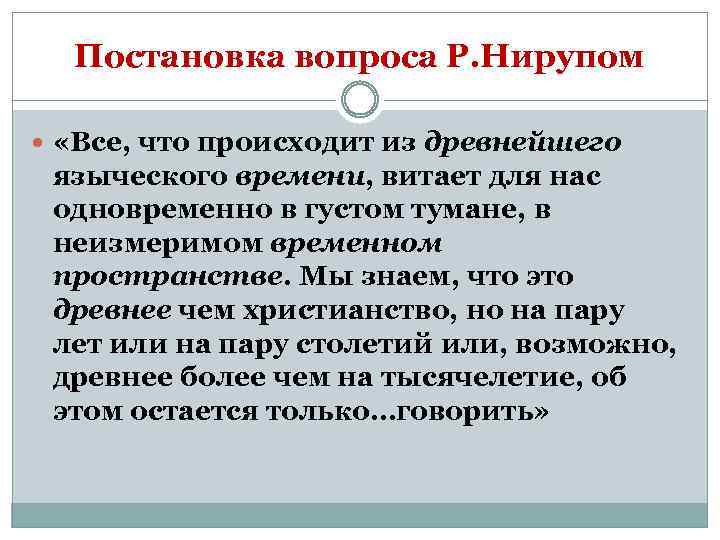 Постановка вопроса Р.Нирупом

«Все, что происходит из древнейшего языческого времени, витает для нас одновременно в густом тумане, в неизмеримом временном пространстве. Мы знаем, что это древнее чем христианство, но на пару лет или на пару столетий или, возможно, древнее более чем на тысячелетие, об этом остается только...говорить»